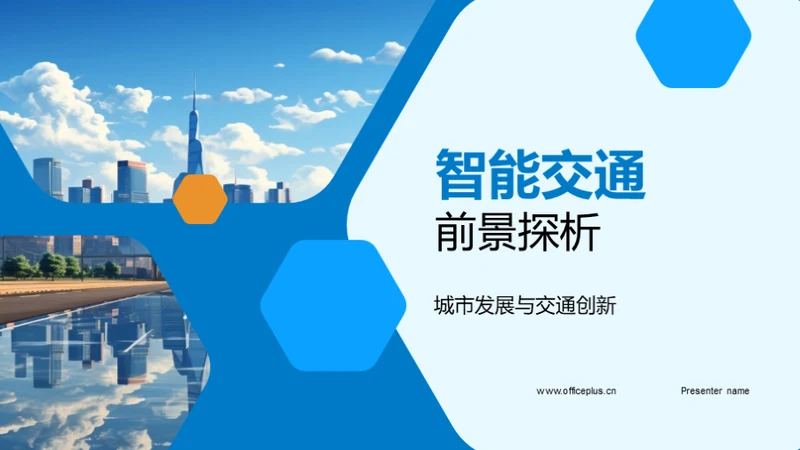 智能交通
前景探析

城市发展与交通创新

www.officeplus.cn

Presenter name